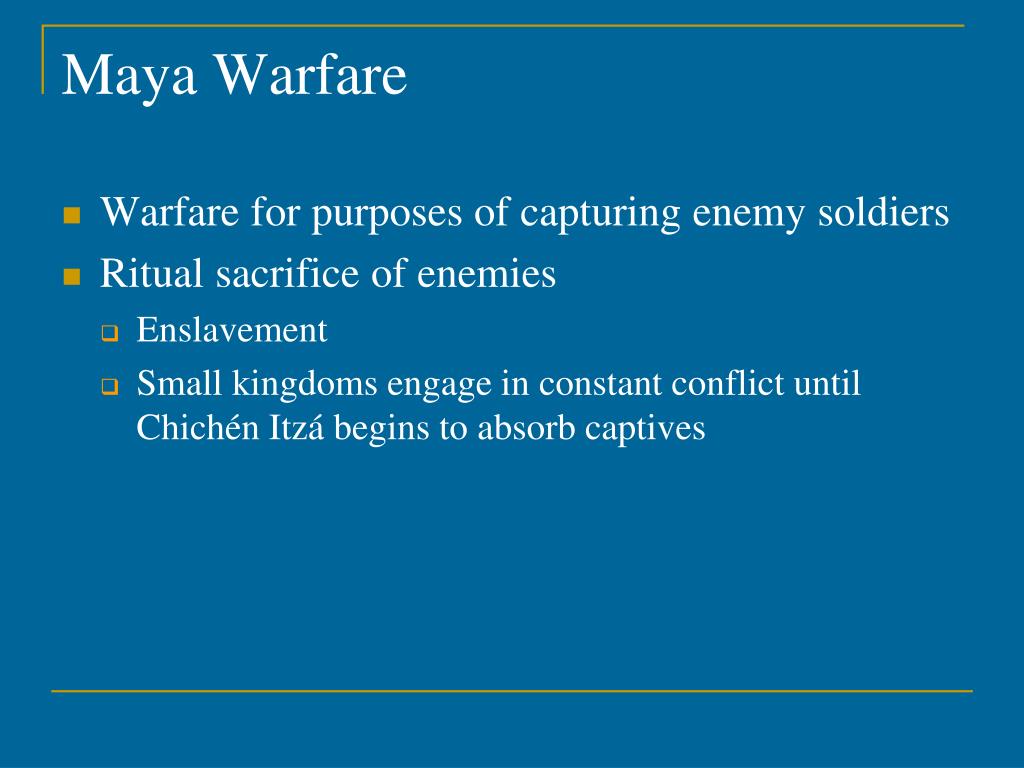 Maya Warfare

- Warfare for purposes of capturing enemy soldiers
- Ritual sacrifice of enemies
  - Enslavement
  - Small kingdoms engage in constant conflict until Chichén Itzá begins to absorb captives